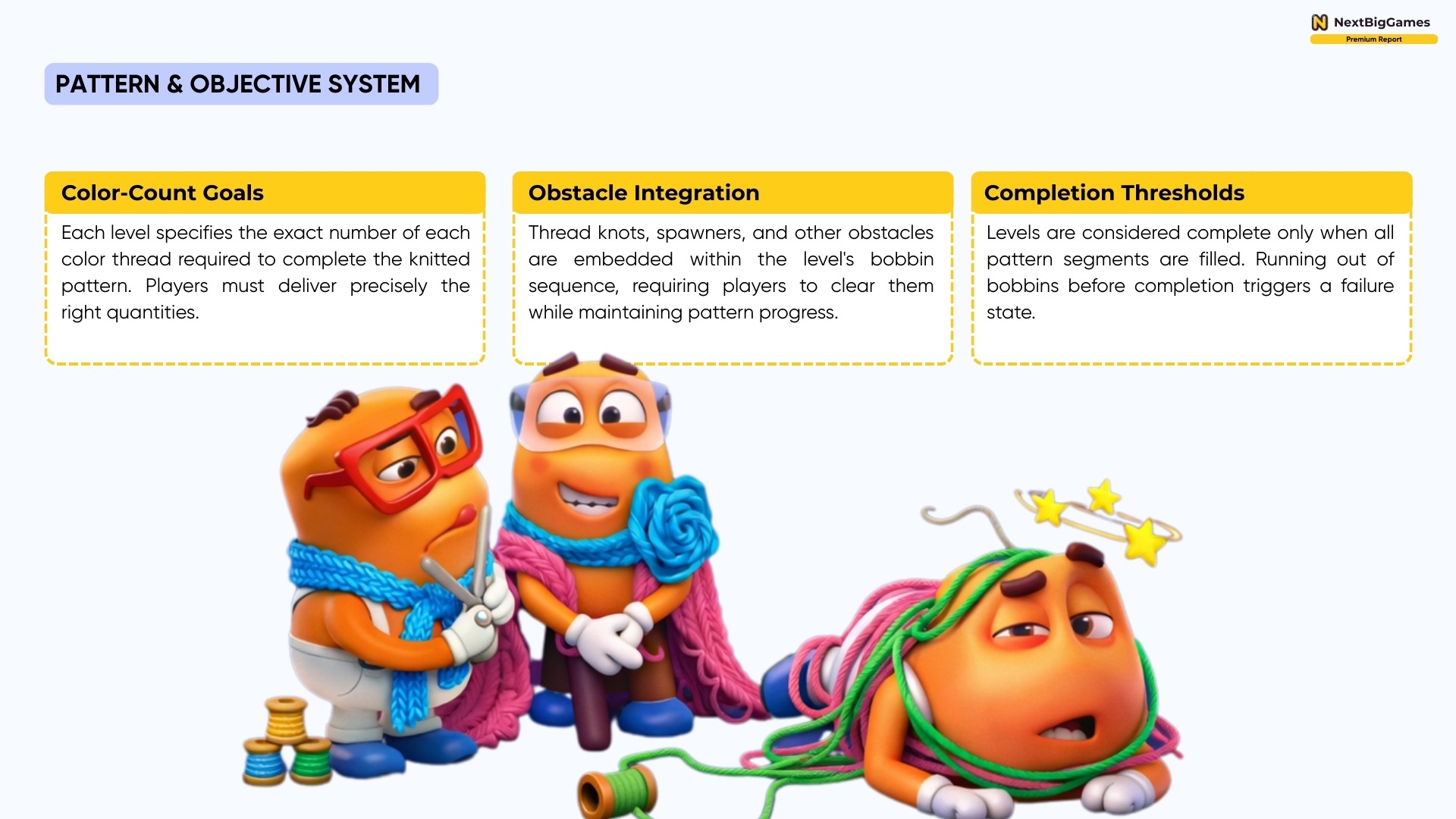 NextBigGames
Premium Report

PATTERN & OBJECTIVE SYSTEM

Color-Count Goals

Each level specifies the exact number of each color thread required to complete the knitted pattern. Players must deliver precisely the right quantities.

Obstacle Integration

Thread knots, spawners, and other obstacles are embedded within the level's bobbin sequence, requiring players to clear them while maintaining pattern progress.

Completion Thresholds

Levels are considered complete only when all pattern segments are filled. Running out of bobbins before completion triggers a failure state.